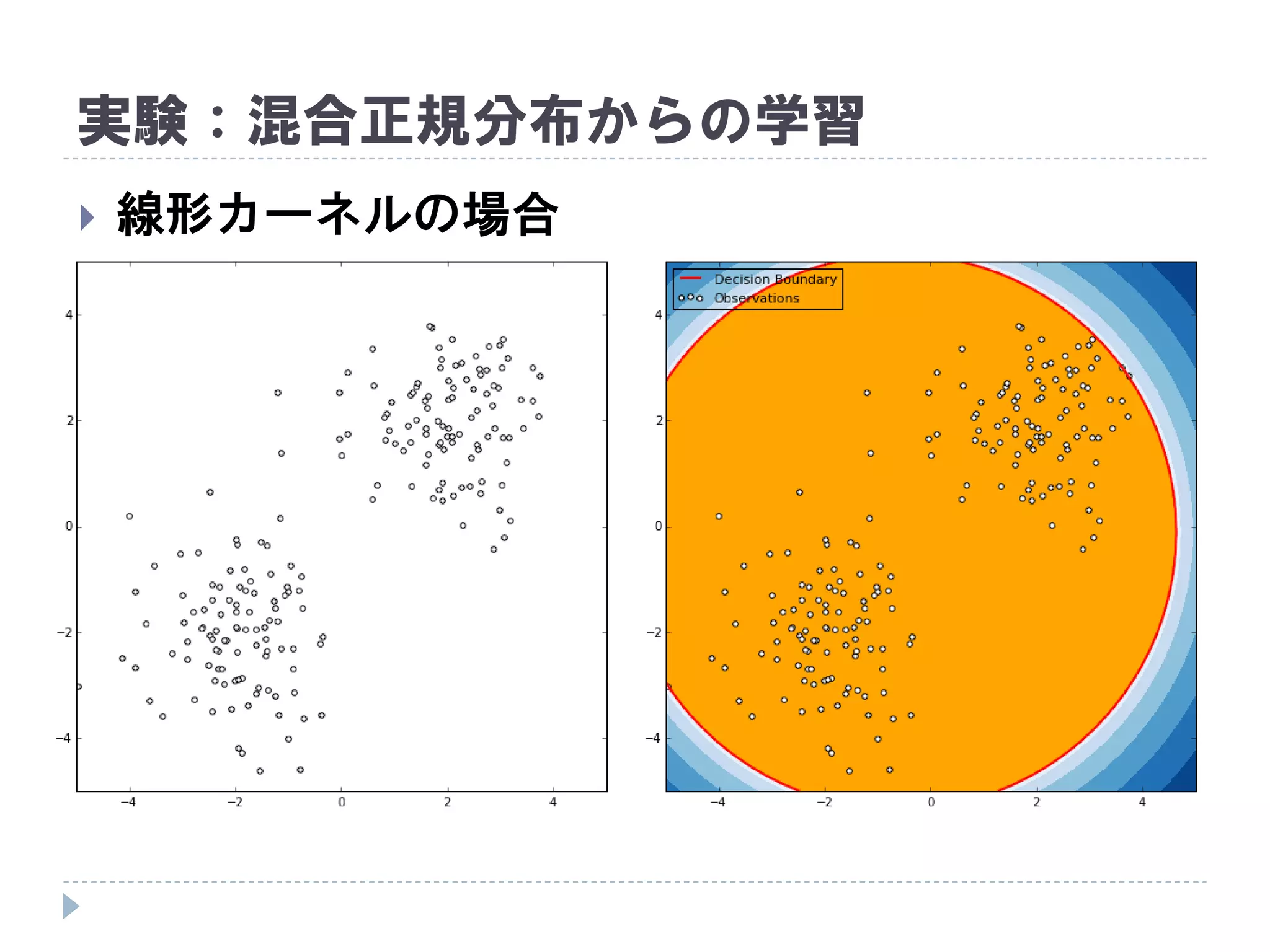 実験：混合正規分布からの学習

線形カーネルの場合

4
2
0
−2
−4
−4
−2
0
2
4

Decision Boundary
Observations
4
2
0
−2
−4
−4
−2
0
2
4